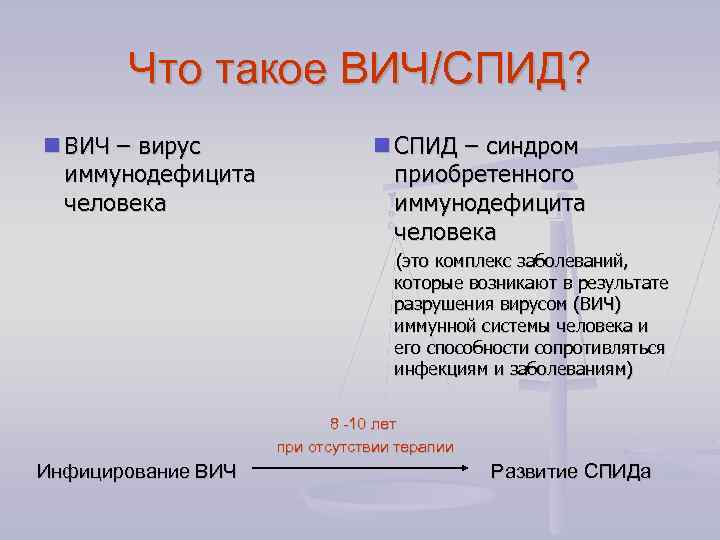 Что такое ВИЧ/СПИД?

ВИЧ – вирус иммунодефицита человека

СПИД – синдром приобретенного иммунодефицита человека

(это комплекс заболеваний, которые возникают в результате разрушения вирусом (ВИЧ) иммунной системы человека и его способности сопротивляться инфекциям и заболеваниям)

8 -10 лет

при отсутствии терапии

Инфицирование ВИЧ

Развитие СПИДа